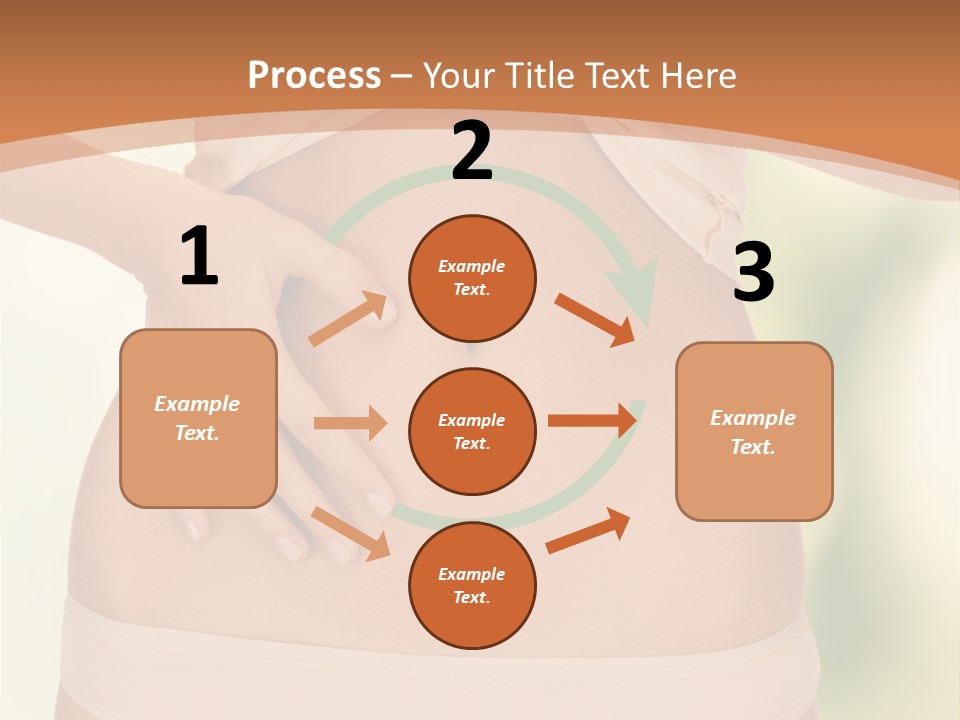 Process – Your Title Text Here

1

Example Text.

2

Example Text.

Example Text.

Example Text.

3

Example Text.